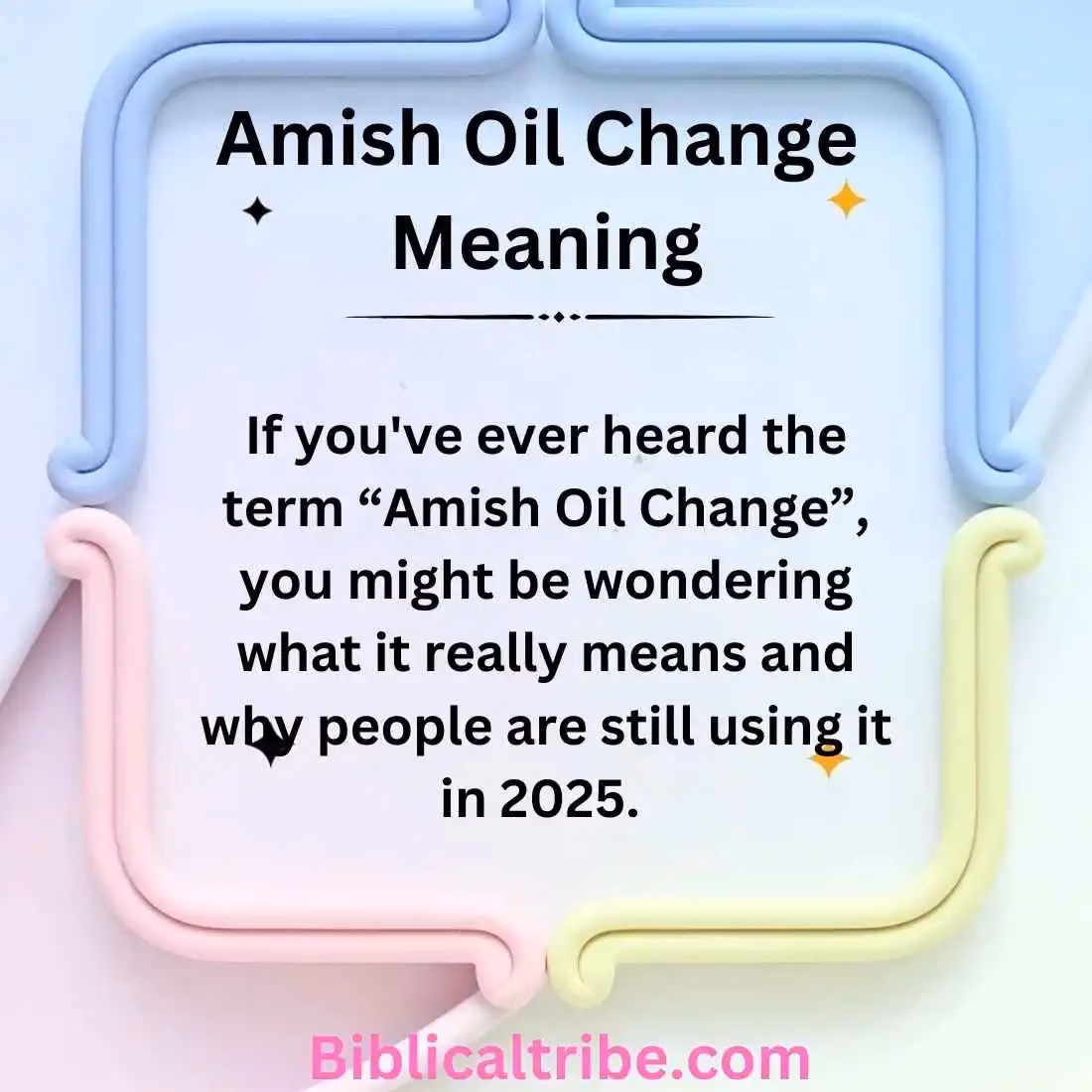 Amish Oil Change Meaning

If you've ever heard the term “Amish Oil Change”, you might be wondering what it really means and why people are still using it in 2025.

Biblicaltribe.com